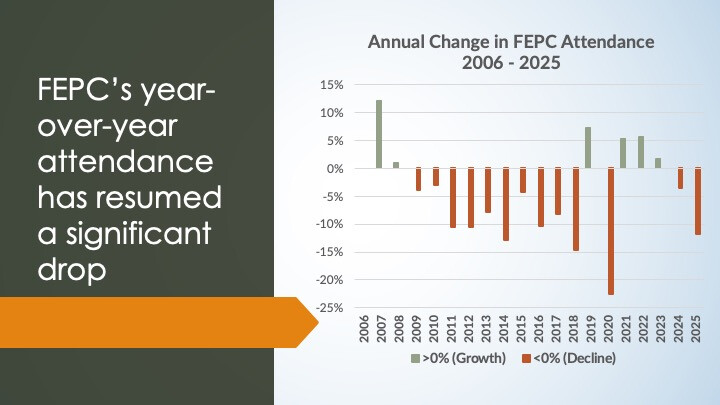 FEPC's year-over-year attendance has resumed a significant drop

Annual Change in FEPC Attendance
2006 - 2025

15%
10%
5%
0%
-5%
-10%
-15%
-20%
-25%

2006 2007 2008 2009 2010 2011 2012 2013 2014 2015 2016 2017 2018 2019 2020 2021 2022 2023 2024 2025

>0% (Growth) <0% (Decline)